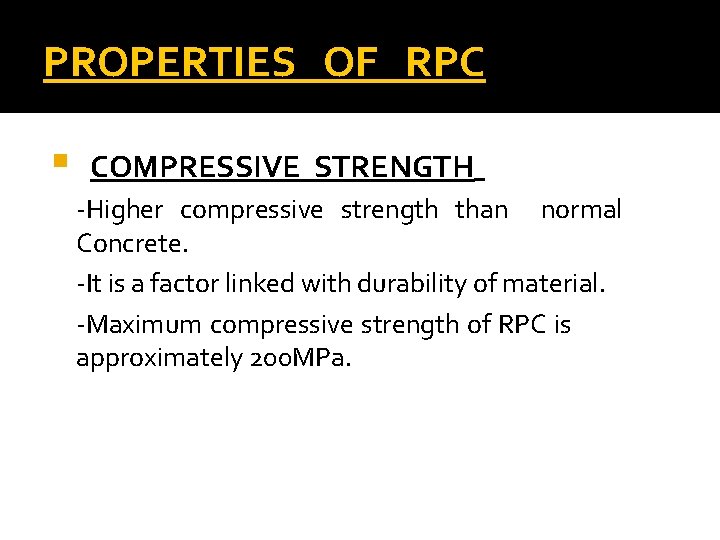 PROPERTIES OF RPC

COMPRESSIVE STRENGTH

-Higher compressive strength than normal Concrete.

-It is a factor linked with durability of material.

-Maximum compressive strength of RPC is approximately 200MPa.